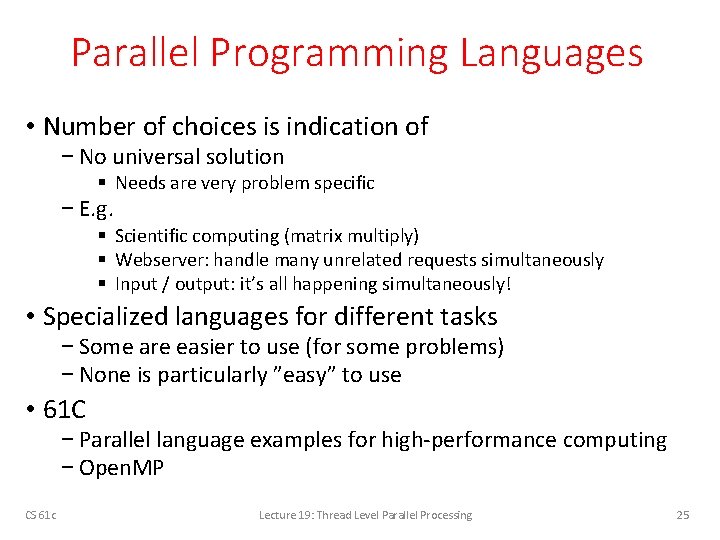 Parallel Programming Languages

• Number of choices is indication of
  − No universal solution
    ▪ Needs are very problem specific
  − E.g.
    ▪ Scientific computing (matrix multiply)
    ▪ Webserver: handle many unrelated requests simultaneously
    ▪ Input / output: it's all happening simultaneously!

• Specialized languages for different tasks
  − Some are easier to use (for some problems)
  − None is particularly "easy" to use

• 61C
  − Parallel language examples for high-performance computing
  − OpenMP

CS 61c
Lecture 19: Thread Level Parallel Processing
25